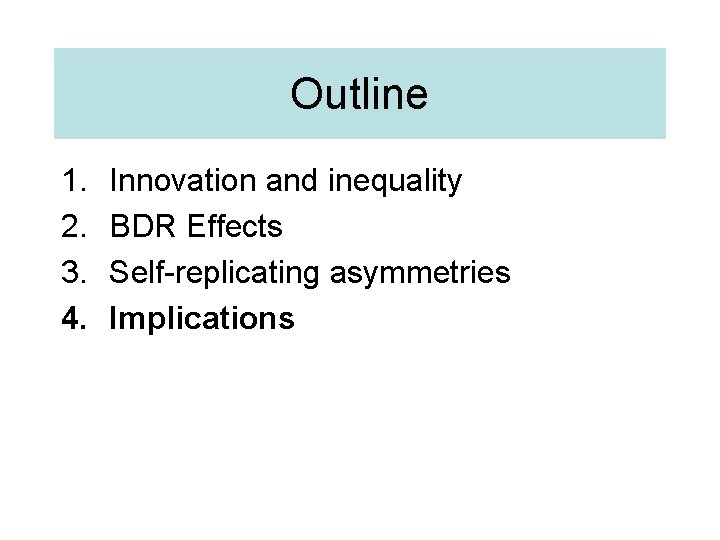 Outline

1. Innovation and inequality
2. BDR Effects
3. Self-replicating asymmetries
4. Implications